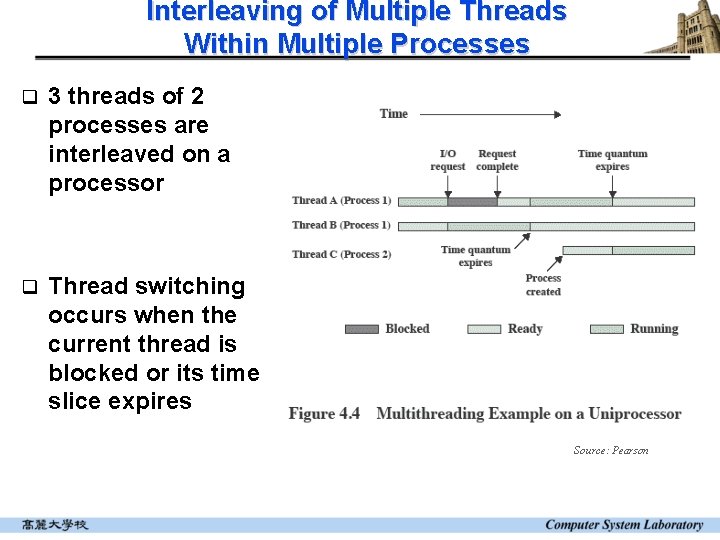 Interleaving of Multiple Threads Within Multiple Processes

❑ 3 threads of 2 processes are interleaved on a processor

❑ Thread switching occurs when the current thread is blocked or its time slice expires

Time

I/O request

Request complete

Time quantum expires

Thread A (Process 1)

Thread B (Process 1)

Thread C (Process 2)

Time quantum expires

Process created

Blocked

Ready

Running

Figure 4.4 Multithreading Example on a Uniprocessor

Source: Pearson

高麗大學校

Computer System Laboratory